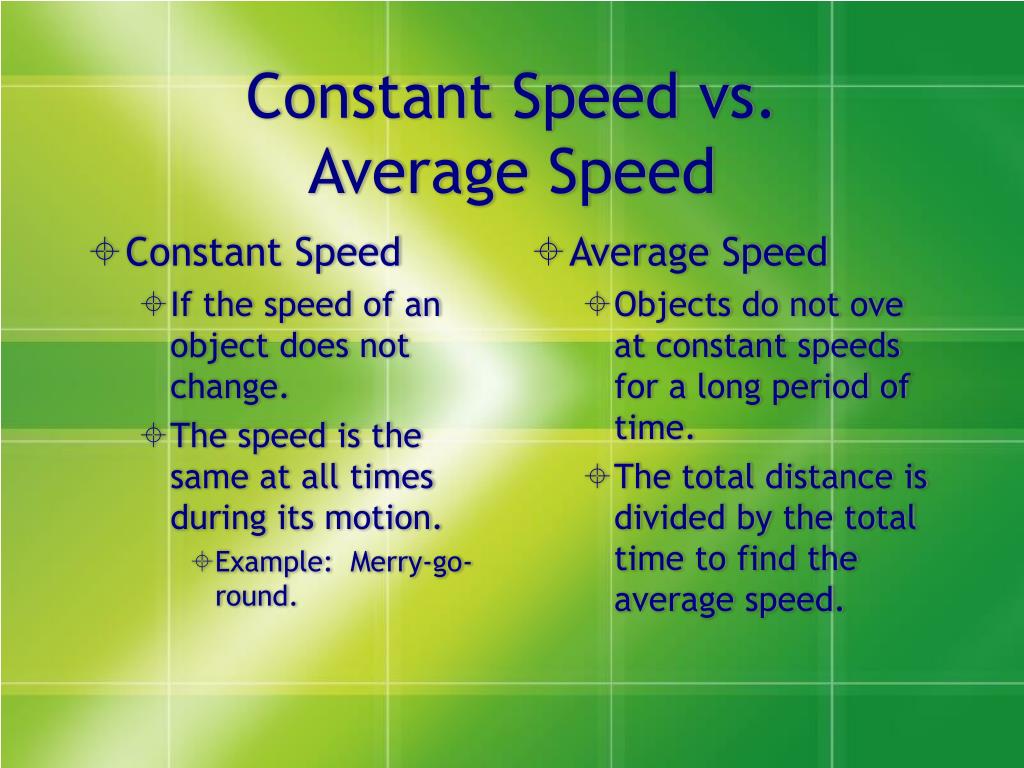 Constant Speed vs. Average Speed

Constant Speed

If the speed of an object does not change.

The speed is the same at all times during its motion.

Example: Merry-go-round.

Average Speed

Objects do not ove at constant speeds for a long period of time.

The total distance is divided by the total time to find the average speed.